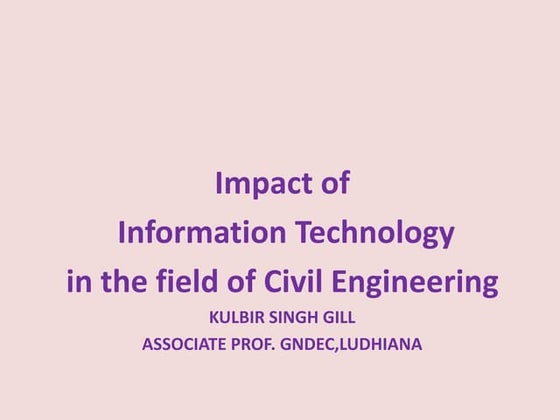 Impact of
Information Technology
in the field of Civil Engineering
KULBIR SINGH GILL
ASSOCIATE PROF. GNDEC,LUDHIANA